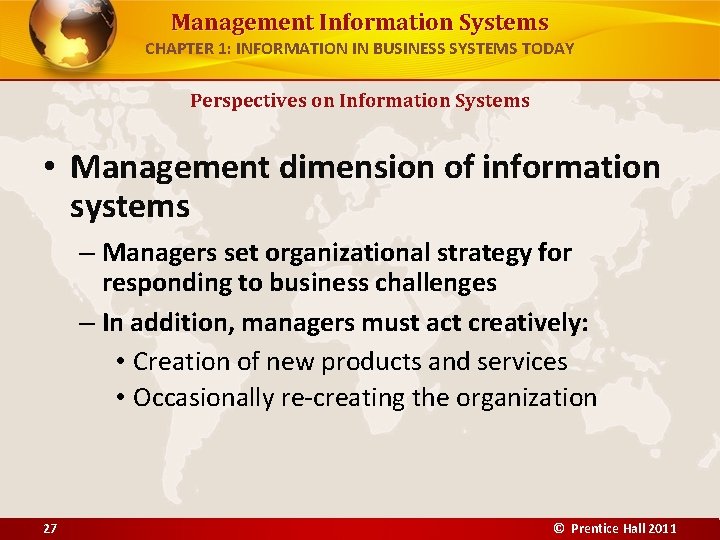 Management Information Systems
CHAPTER 1: INFORMATION IN BUSINESS SYSTEMS TODAY

Perspectives on Information Systems

• Management dimension of information systems
– Managers set organizational strategy for responding to business challenges
– In addition, managers must act creatively:
• Creation of new products and services
• Occasionally re-creating the organization

27

© Prentice Hall 2011